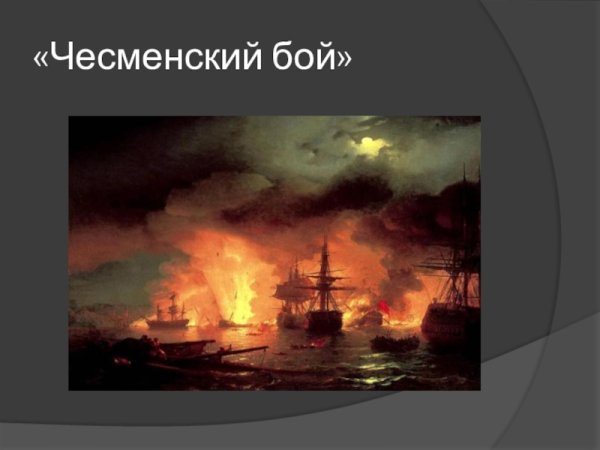 «Чесменский бой»